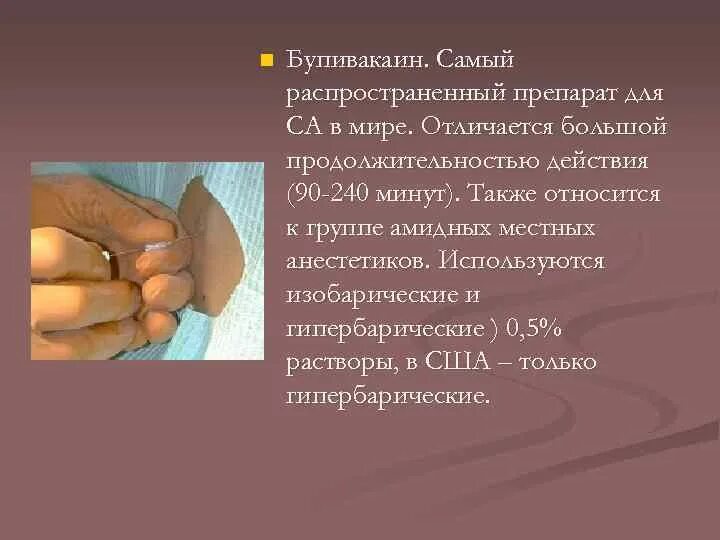 Бупивакаин. Самый распространенный препарат для СА в мире. Отличается большой продолжительностью действия (90-240 минут). Также относится к группе амидных местных анестетиков. Используются изобарические и гипербарические ) 0,5% растворы, в США – только гипербарические.